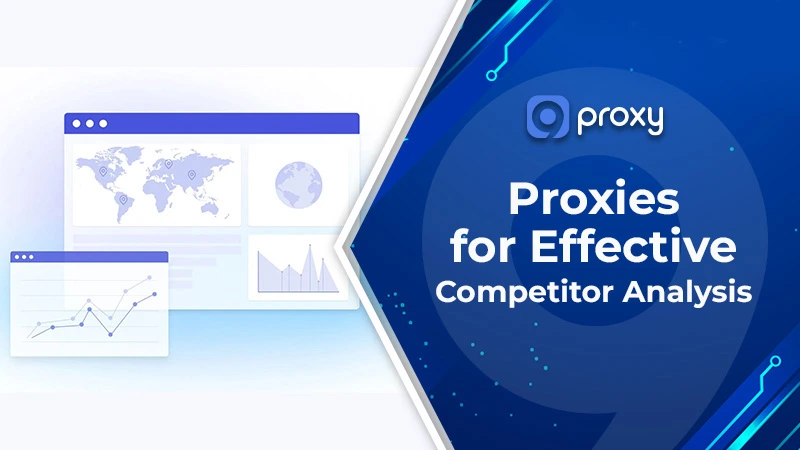 proxy

Proxies for Effective Competitor Analysis